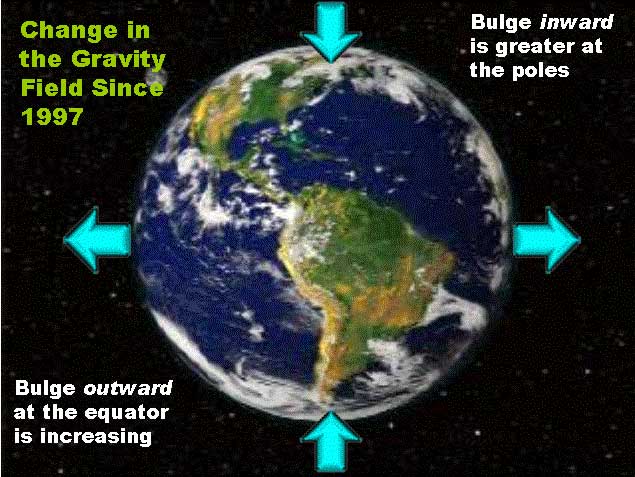 Change in the Gravity Field Since 1997

Bulge inward is greater at the poles

Bulge outward at the equator is increasing